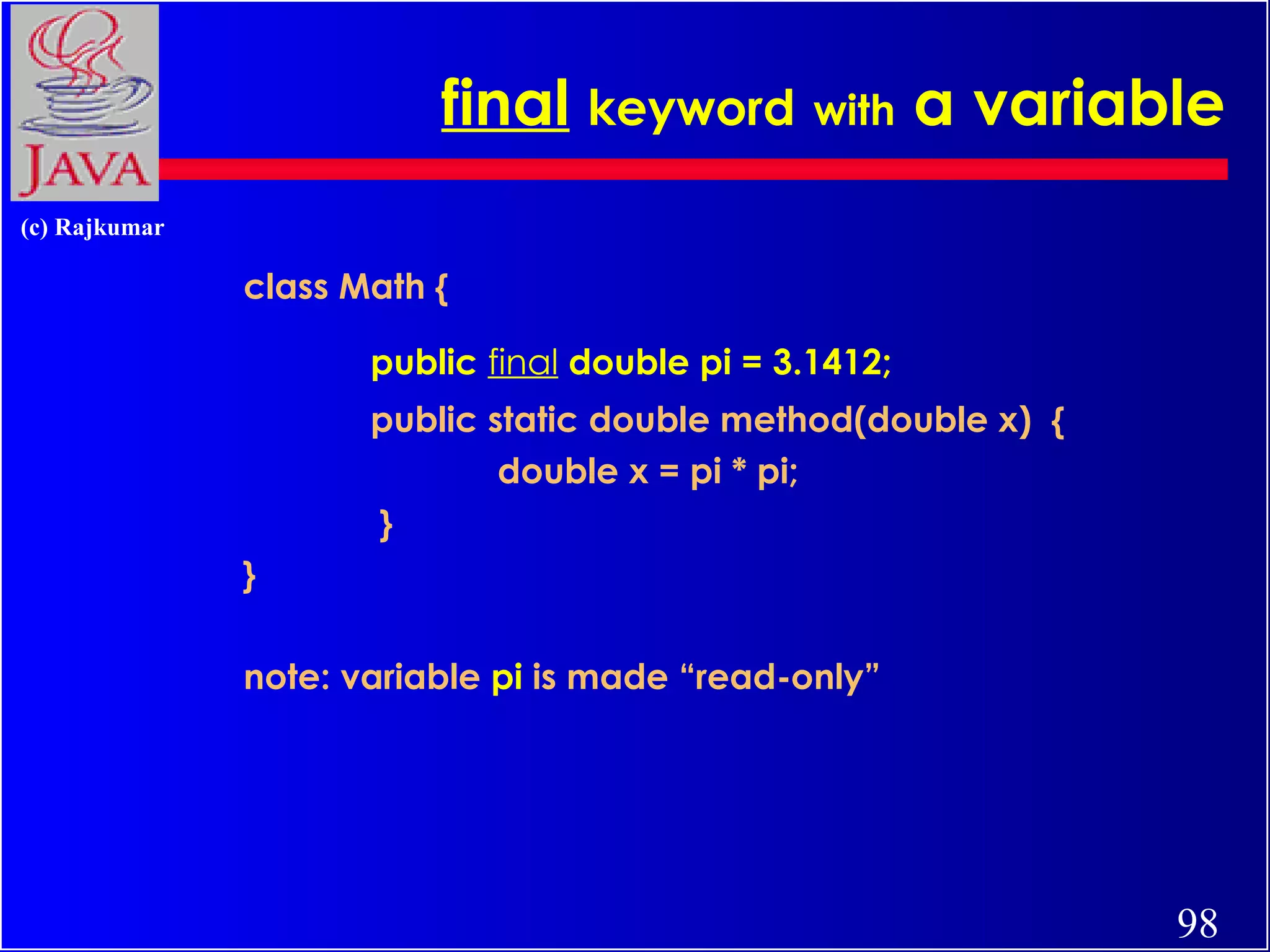 JAVA

(c) Rajkumar

final keyword with a variable

class Math {

public final double pi = 3.1412;

public static double method(double x) {

double x = pi * pi;

}

}

note: variable pi is made “read-only”

98